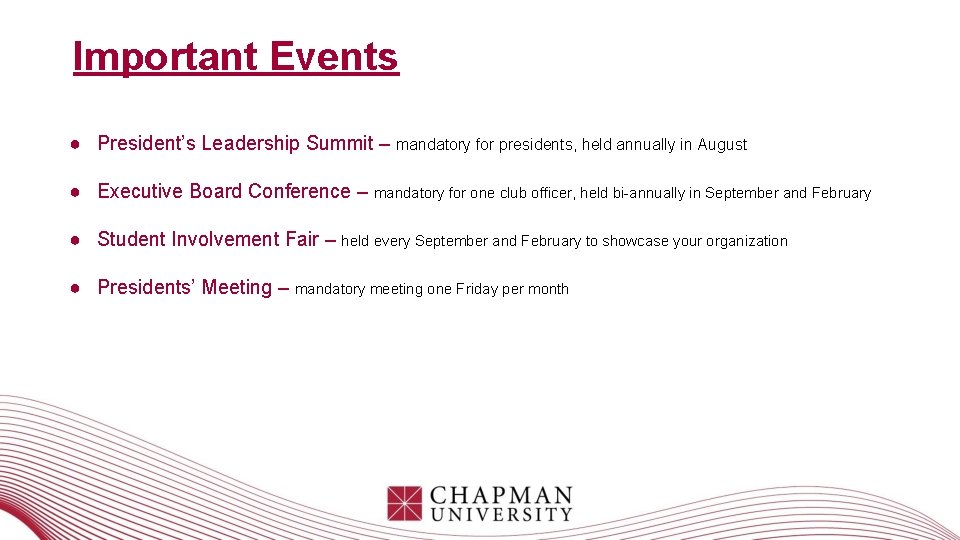 Important Events

• President's Leadership Summit – mandatory for presidents, held annually in August

• Executive Board Conference – mandatory for one club officer, held bi-annually in September and February

• Student Involvement Fair – held every September and February to showcase your organization

• Presidents' Meeting – mandatory meeting one Friday per month

CHAPMAN
UNIVERSITY